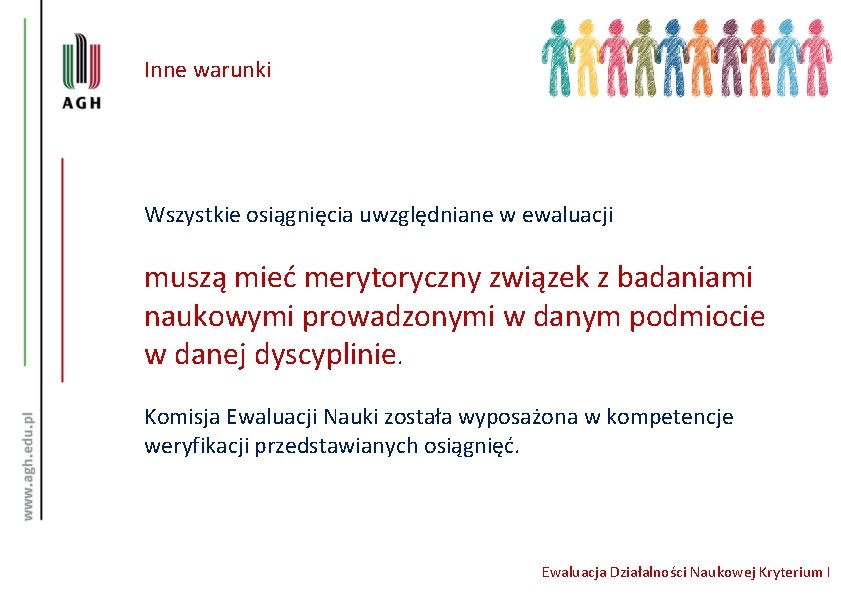 AGH

Inne warunki

Wszystkie osiągnięcia uwzględniane w ewaluacji

muszą mieć merytoryczny związek z badaniami naukowymi prowadzonymi w danym podmiocie w danej dyscyplinie.

Komisja Ewaluacji Nauki została wyposażona w kompetencje weryfikacji przedstawianych osiągnięć.

www.agh.edu.pl

Ewaluacja Działalności Naukowej Kryterium I